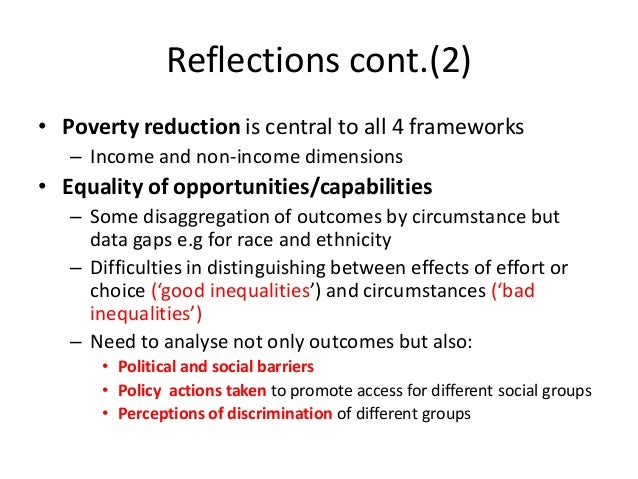 Reflections cont.(2)

• Poverty reduction is central to all 4 frameworks
– Income and non-income dimensions

• Equality of opportunities/capabilities
– Some disaggregation of outcomes by circumstance but data gaps e.g for race and ethnicity
– Difficulties in distinguishing between effects of effort or choice (‘good inequalities’) and circumstances (‘bad inequalities’)
– Need to analyse not only outcomes but also:
• Political and social barriers
• Policy actions taken to promote access for different social groups
• Perceptions of discrimination of different groups